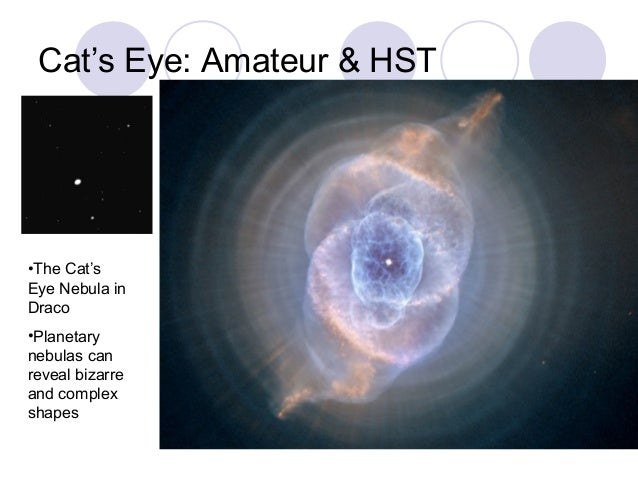 Cat’s Eye: Amateur & HST

•The Cat’s Eye Nebula in Draco

•Planetary nebulas can reveal bizarre and complex shapes